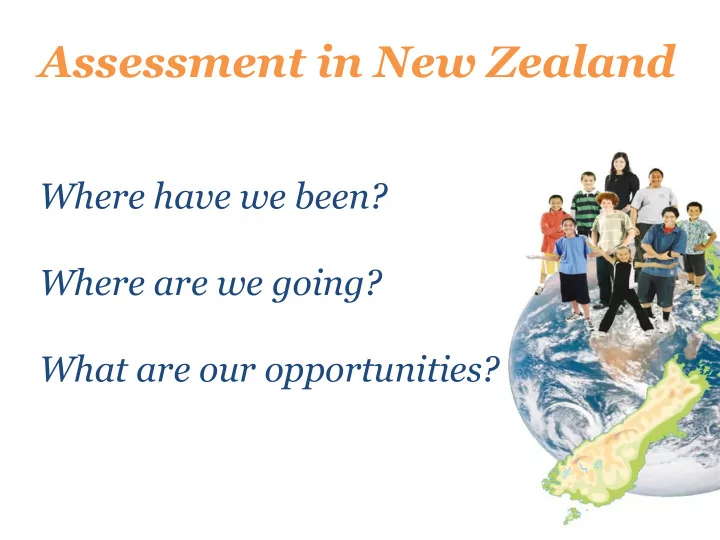 Assessment in New Zealand

Where have we been?

Where are we going?

What are our opportunities?